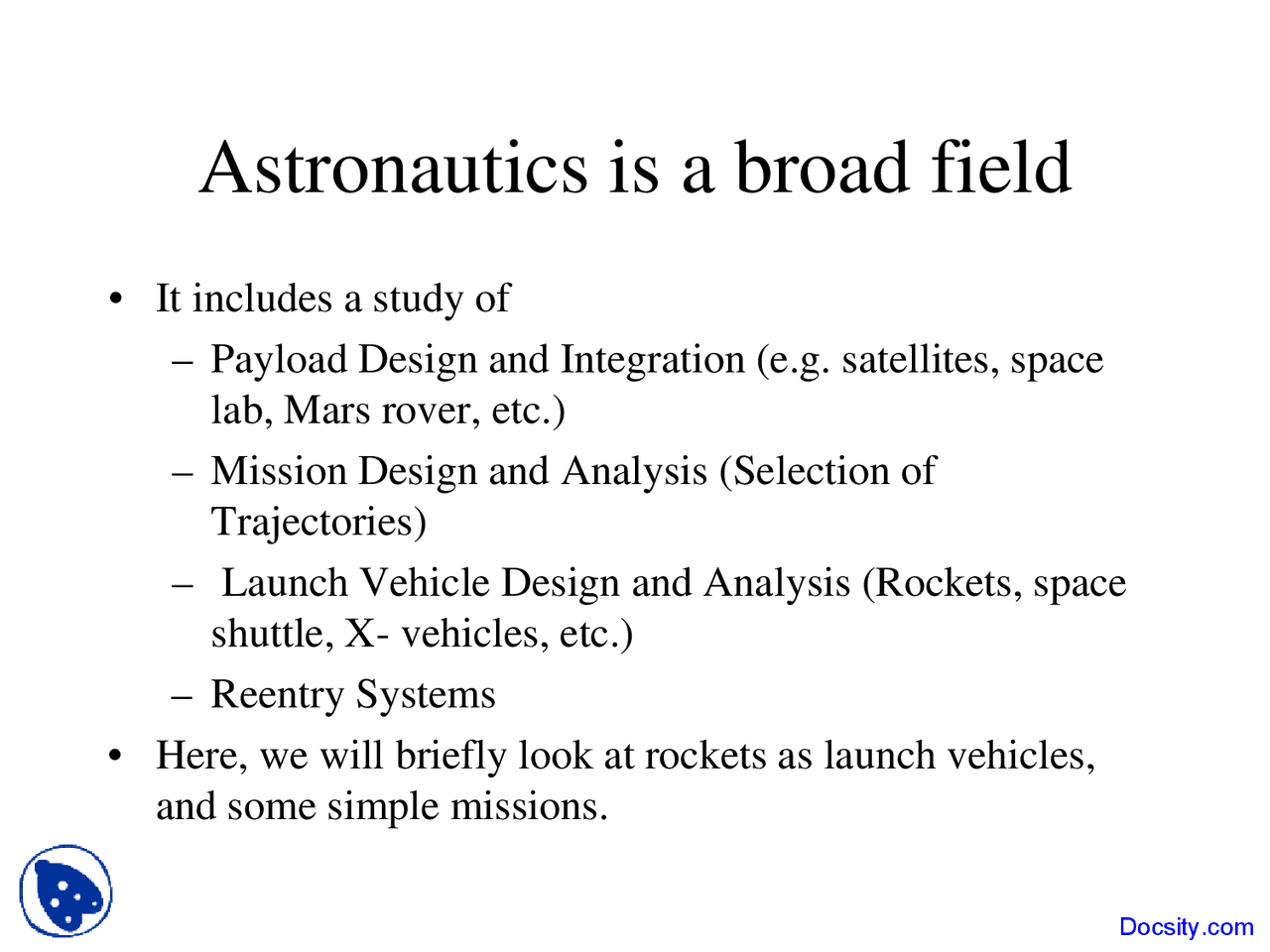 Astronautics is a broad field

• It includes a study of
  – Payload Design and Integration (e.g. satellites, space lab, Mars rover, etc.)
  – Mission Design and Analysis (Selection of Trajectories)
  – Launch Vehicle Design and Analysis (Rockets, space shuttle, X- vehicles, etc.)
  – Reentry Systems
• Here, we will briefly look at rockets as launch vehicles, and some simple missions.

Docsity.com